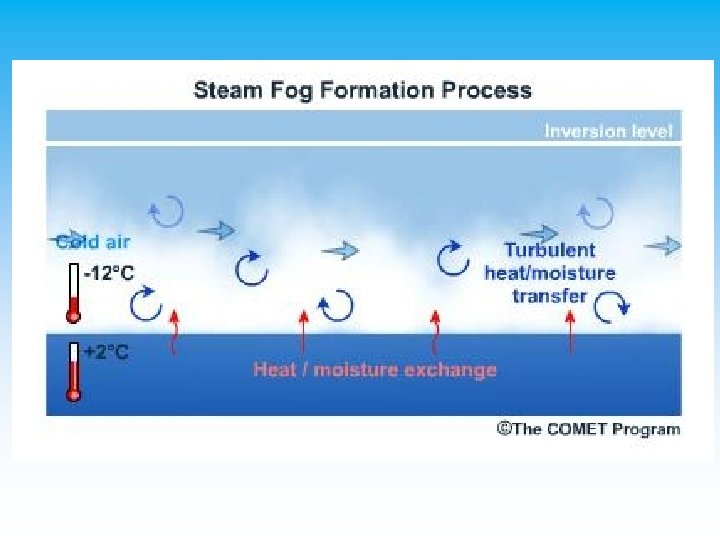 Steam Fog Formation Process

Inversion level

Cold air

-12°C

Turbulent heat/moisture transfer

+2°C

Heat / moisture exchange

©The COMET Program